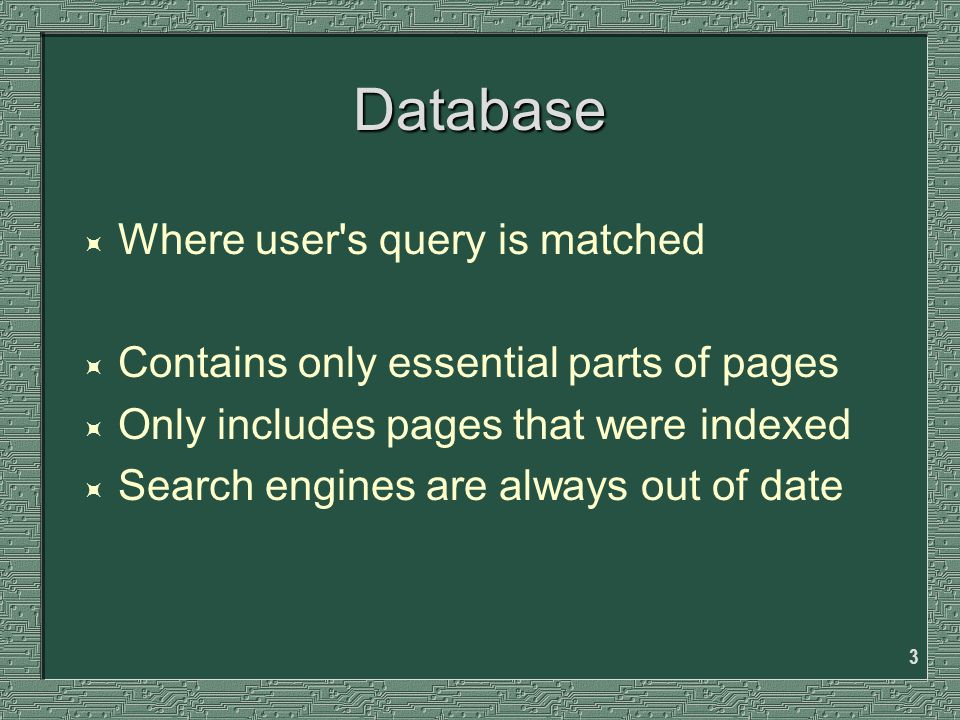 Database

Where user's query is matched

Contains only essential parts of pages
Only includes pages that were indexed
Search engines are always out of date

3